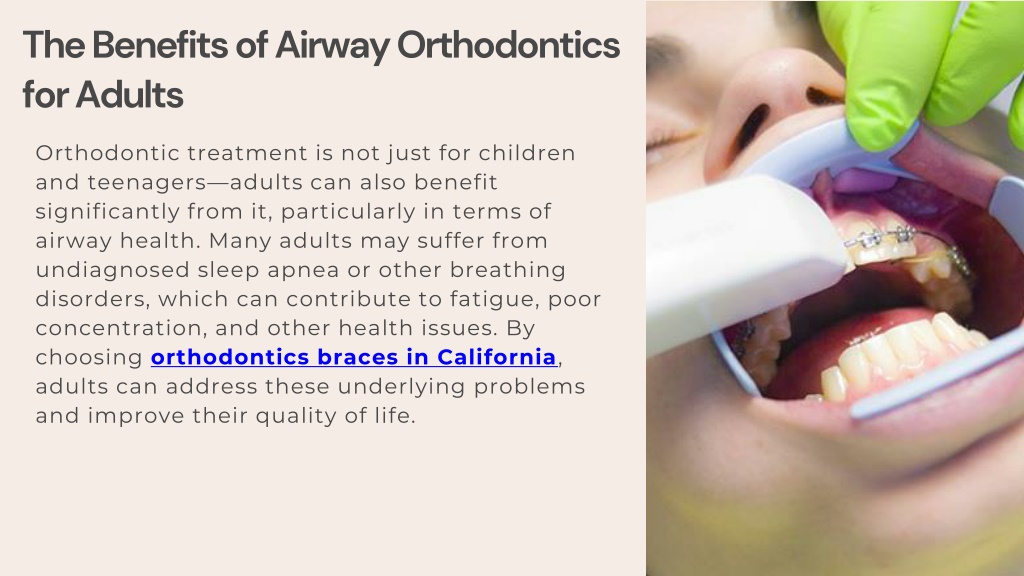 The Benefits of Airway Orthodontics for Adults

Orthodontic treatment is not just for children and teenagers—adults can also benefit significantly from it, particularly in terms of airway health. Many adults may suffer from undiagnosed sleep apnea or other breathing disorders, which can contribute to fatigue, poor concentration, and other health issues. By choosing orthodontics braces in California, adults can address these underlying problems and improve their quality of life.